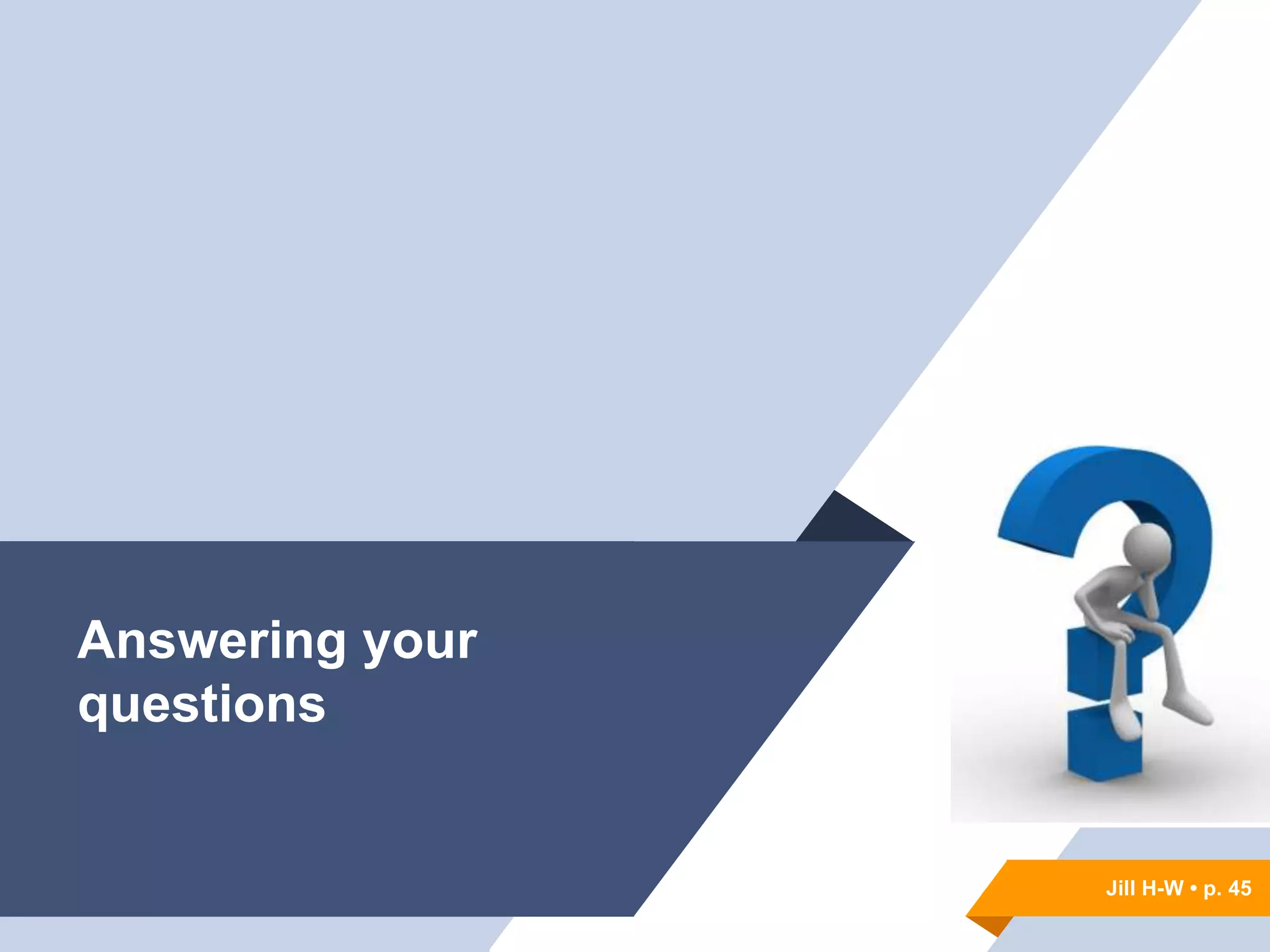 Answering your questions

Jill H-W • p. 45